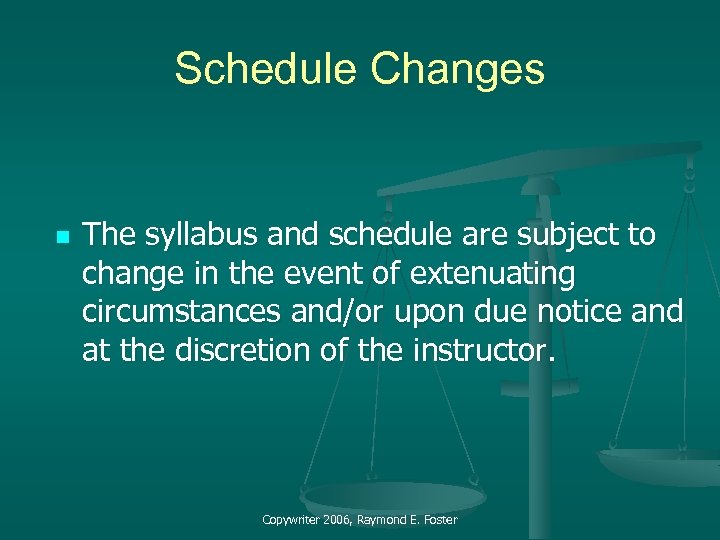 Schedule Changes

The syllabus and schedule are subject to change in the event of extenuating circumstances and/or upon due notice and at the discretion of the instructor.

Copywriter 2006, Raymond E. Foster